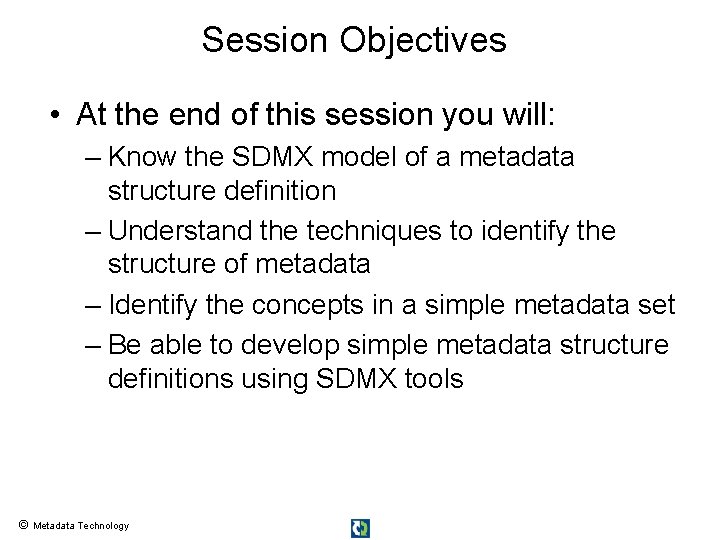 Session Objectives

• At the end of this session you will:

– Know the SDMX model of a metadata structure definition

– Understand the techniques to identify the structure of metadata

– Identify the concepts in a simple metadata set

– Be able to develop simple metadata structure definitions using SDMX tools

© Metadata Technology